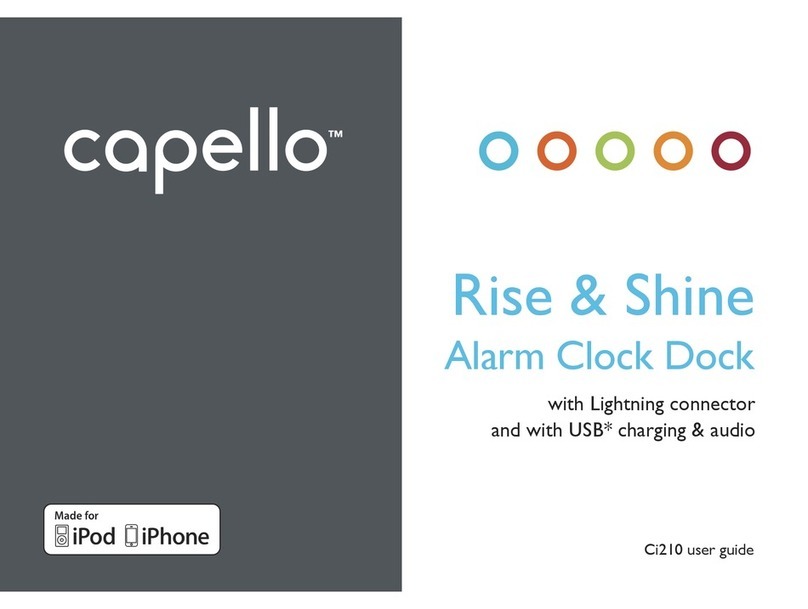 capello™

Made for
iPod iPhone

Rise & Shine
Alarm Clock Dock

with Lightning connector
and with USB* charging & audio

Ci210 user guide